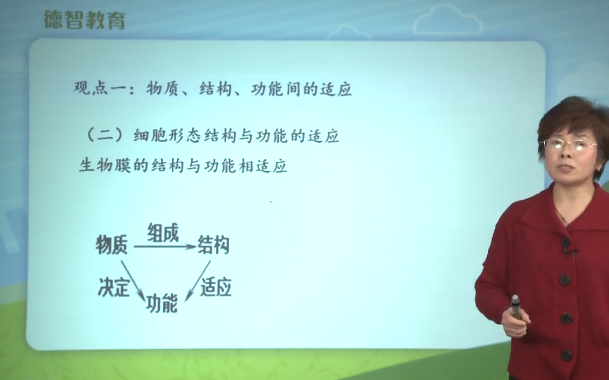 德智教育

观点一：物质、结构、功能间的适应

（二）细胞形态结构与功能的适应

生物膜的结构与功能相适应

物质 组成 结构
决定 适应
功能